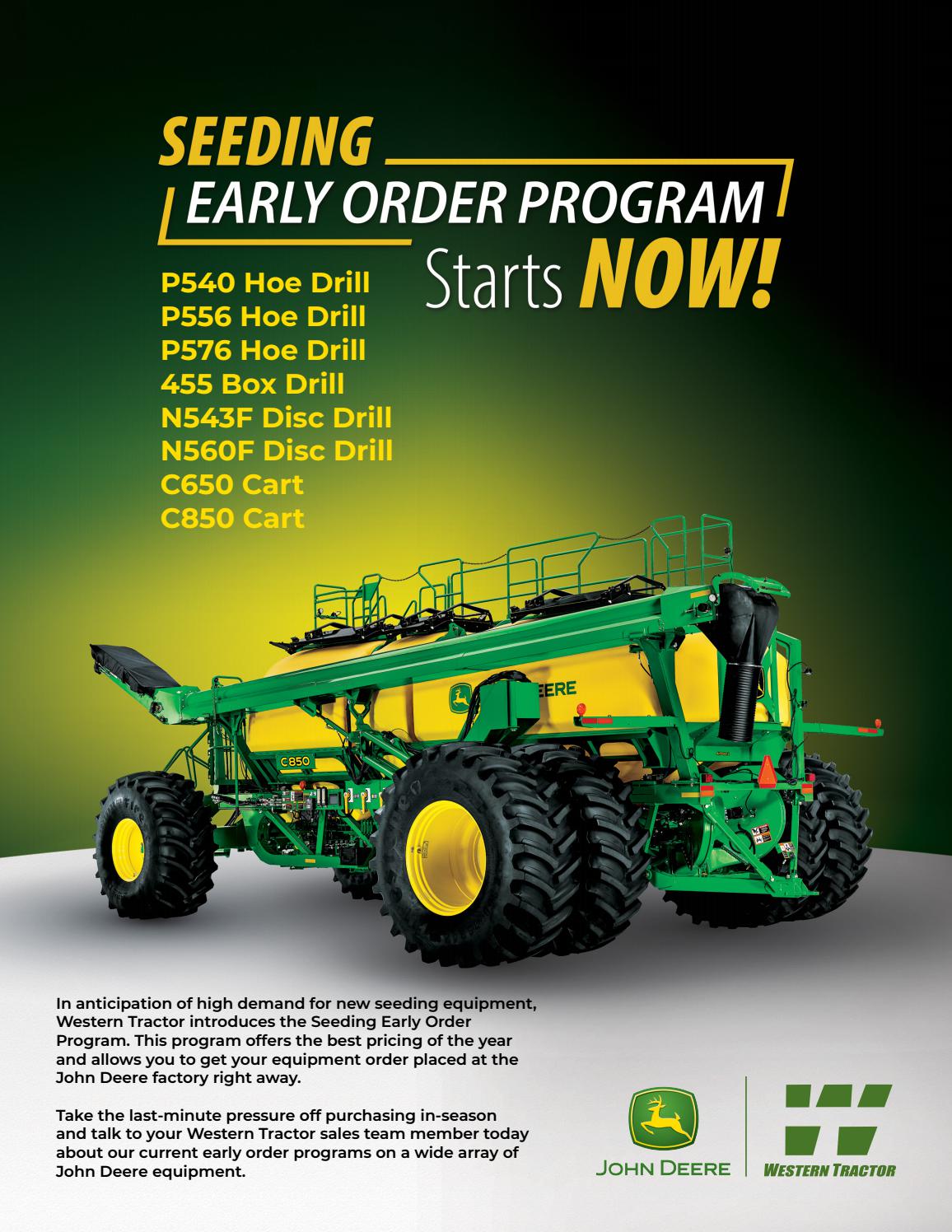 SEEDING
EARLY ORDER PROGRAM
Starts NOW!

P540 Hoe Drill
P556 Hoe Drill
P576 Hoe Drill
455 Box Drill
N543F Disc Drill
N560F Disc Drill
C650 Cart
C850 Cart

EERE

C850

In anticipation of high demand for new seeding equipment, Western Tractor introduces the Seeding Early Order Program. This program offers the best pricing of the year and allows you to get your equipment order placed at the John Deere factory right away.

Take the last-minute pressure off purchasing in-season and talk to your Western Tractor sales team member today about our current early order programs on a wide array of John Deere equipment.

JOHN DEERE

WESTERN TRACTOR